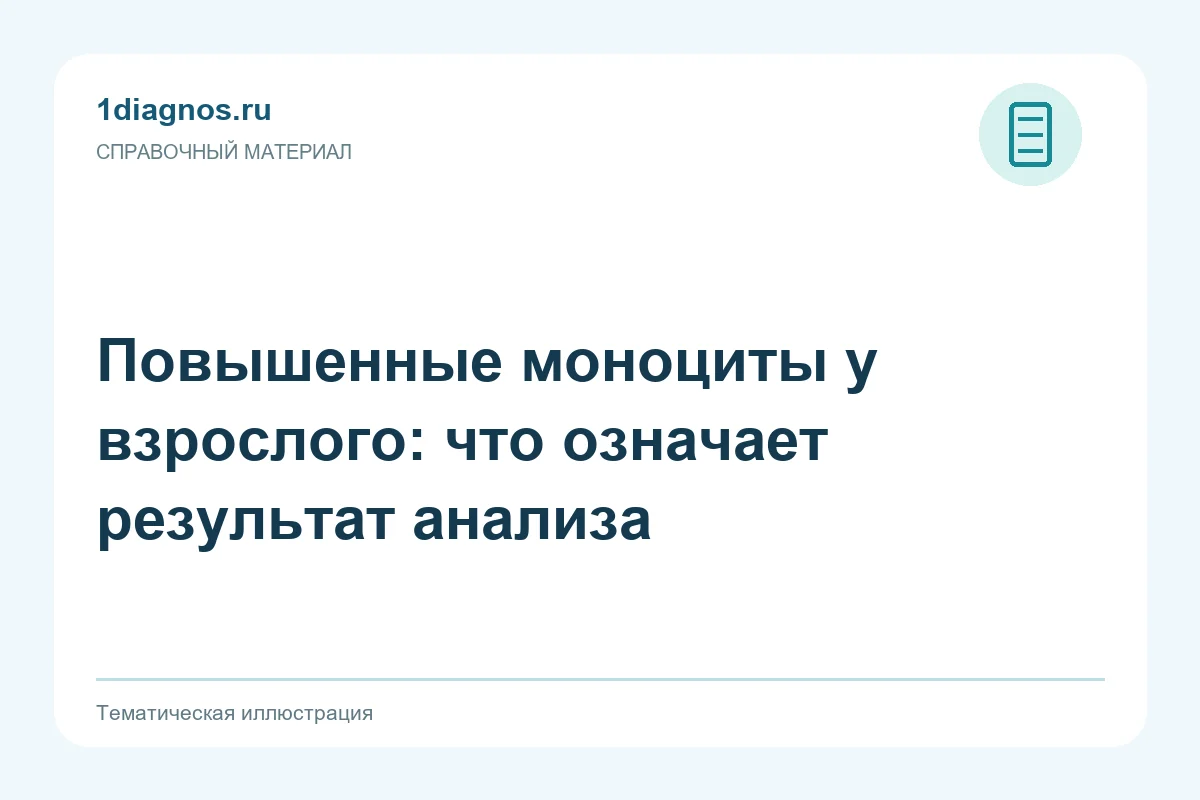 1diagnos.ru
СПРАВОЧНЫЙ МАТЕРИАЛ

Повышенные моноциты у взрослого: что означает результат анализа

Тематическая иллюстрация